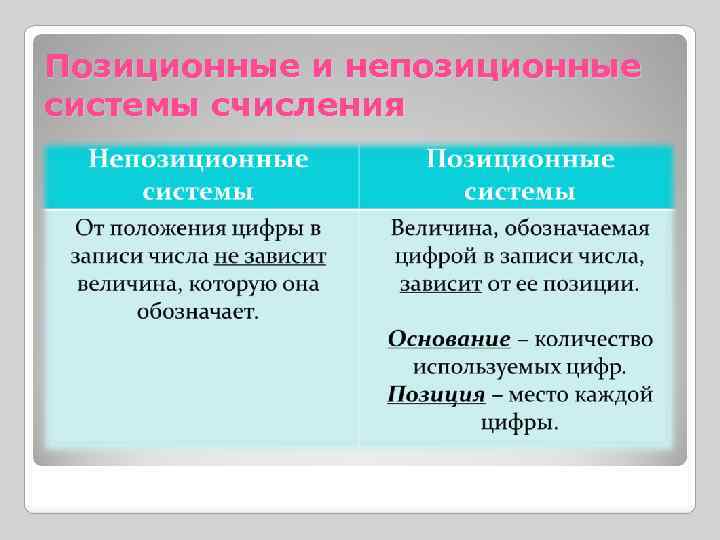 Позиционные и непозиционные системы счисления

| Непозиционные системы | Позиционные системы |
|---|---|
| От положения цифры в записи числа не зависит величина, которую она обозначает. | Величина, обозначаемая цифрой в записи числа, зависит от ее позиции. Основание – количество используемых цифр. Позиция – место каждой цифры. |